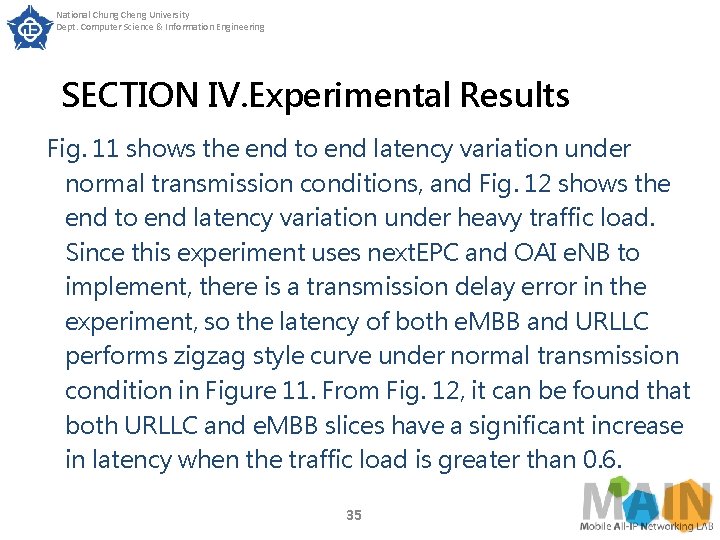 National Chung Cheng University
Dept. Computer Science & Information Engineering

SECTION IV.Experimental Results

Fig. 11 shows the end to end latency variation under normal transmission conditions, and Fig. 12 shows the end to end latency variation under heavy traffic load. Since this experiment uses nextEPC and OAI eNB to implement, there is a transmission delay error in the experiment, so the latency of both eMBB and URLLC performs zigzag style curve under normal transmission condition in Figure 11. From Fig. 12, it can be found that both URLLC and eMBB slices have a significant increase in latency when the traffic load is greater than 0.6.

35

MAIN
Mobile All-IP Networking LAB